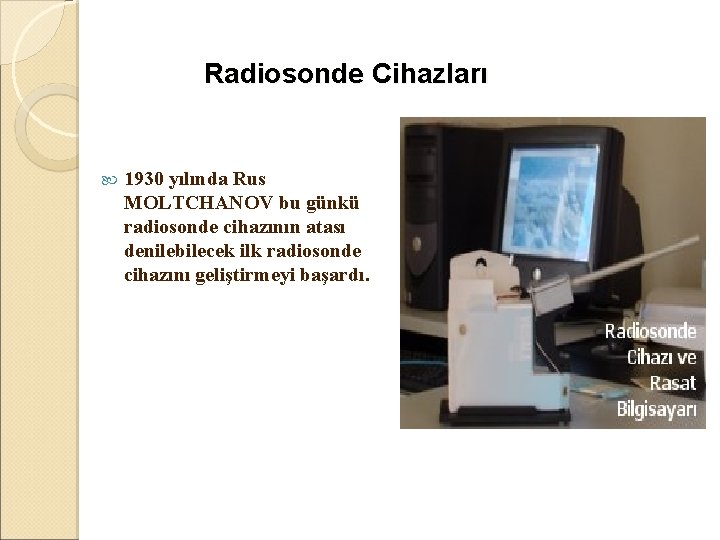 Radiosonde Cihazları

1930 yılında Rus MOLTCHANOV bu günkü radiosonde cihazının atası denilebilecek ilk radiosonde cihazını geliştirmeyi başardı.

Radiosonde Cihazı ve Rasat Bilgisayarı